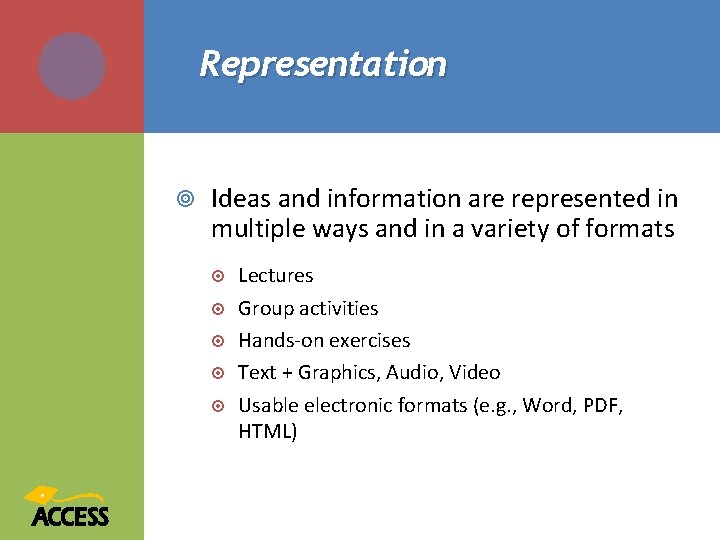 Representation

Ideas and information are represented in multiple ways and in a variety of formats

Lectures

Group activities

Hands-on exercises

Text + Graphics, Audio, Video

Usable electronic formats (e.g., Word, PDF, HTML)

ACCESS